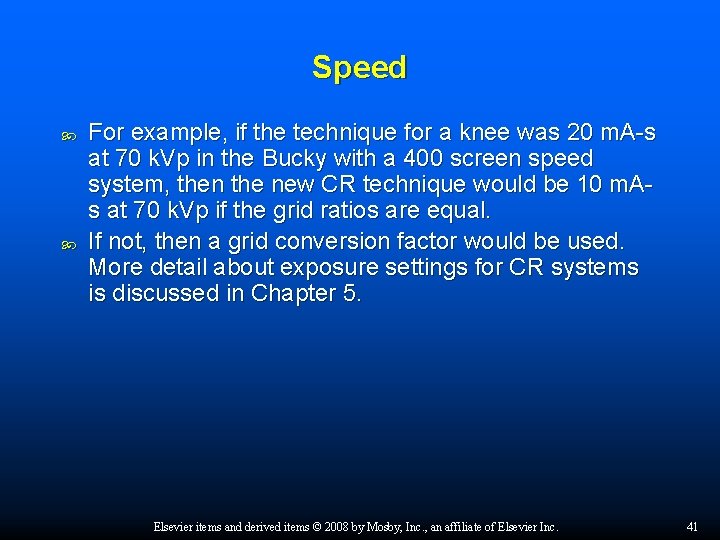 Speed

For example, if the technique for a knee was 20 mA-s at 70 kVp in the Bucky with a 400 screen speed system, then the new CR technique would be 10 mA-s at 70 kVp if the grid ratios are equal.

If not, then a grid conversion factor would be used. More detail about exposure settings for CR systems is discussed in Chapter 5.

Elsevier items and derived items © 2008 by Mosby, Inc., an affiliate of Elsevier Inc.

41